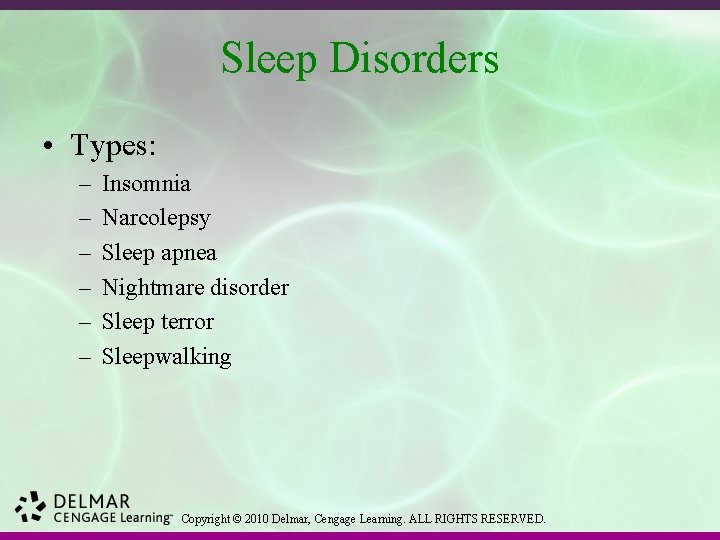 Sleep Disorders

• Types:
– Insomnia
– Narcolepsy
– Sleep apnea
– Nightmare disorder
– Sleep terror
– Sleepwalking

DELMAR
CENGAGE Learning™ Copyright © 2010 Delmar, Cengage Learning. ALL RIGHTS RESERVED.